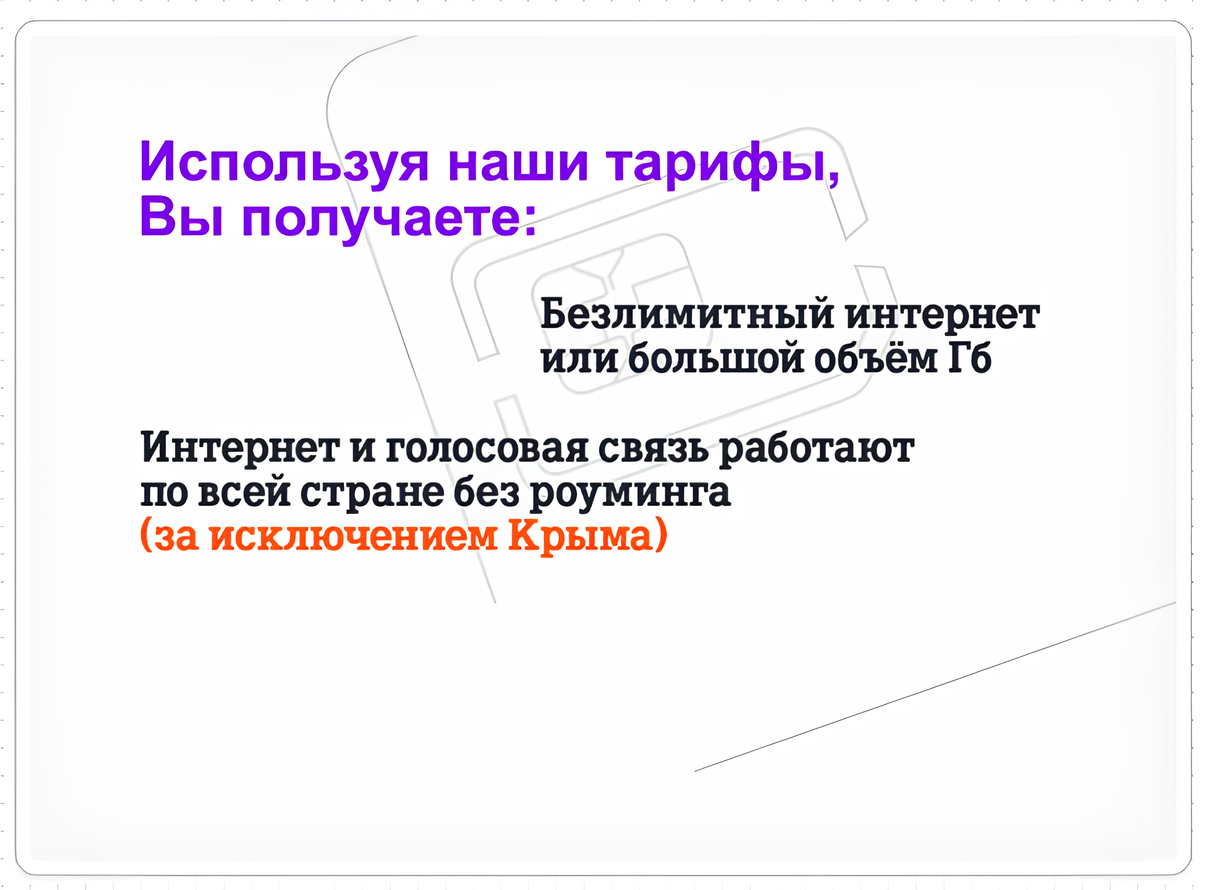 Используя наши тарифы, Вы получаете:

Безлимитный интернет или большой объём Гб

Интернет и голосовая связь работают по всей стране без роуминга (за исключением Крыма)